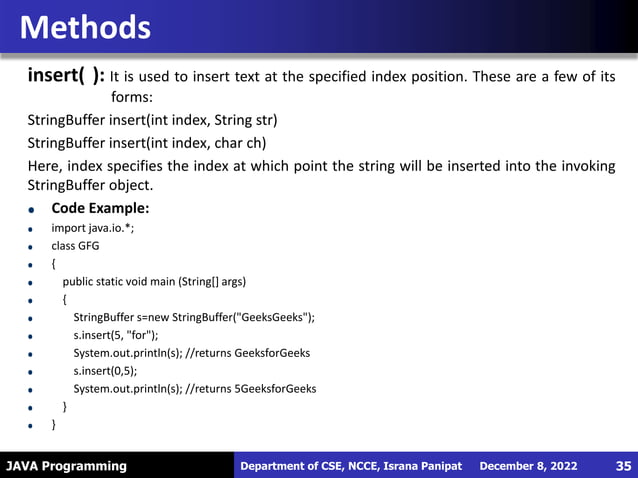 Methods

insert( ): It is used to insert text at the specified index position. These are a few of its forms:

StringBuffer insert(int index, String str)

StringBuffer insert(int index, char ch)

Here, index specifies the index at which point the string will be inserted into the invoking StringBuffer object.

- Code Example:
- import java.io.*;
- class GFG
- {
- public static void main (String[] args)
- {
- StringBuffer s=new StringBuffer("GeeksGeeks");
- s.insert(5, "for");
- System.out.println(s); //returns GeeksforGeeks
- s.insert(0,5);
- System.out.println(s); //returns 5GeeksforGeeks
- }
- }

JAVA Programming Department of CSE, NCCE, Israna Panipat December 8, 2022 35